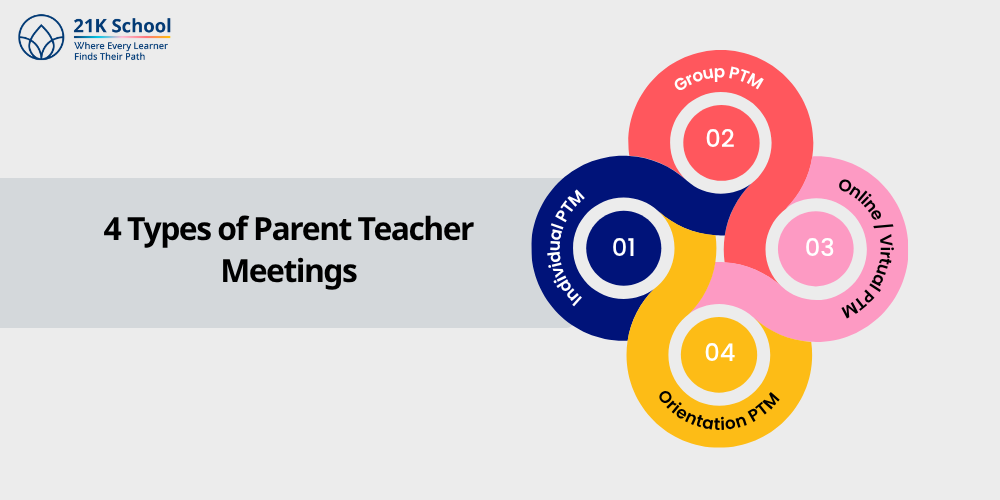 21K School
Where Every Learner Finds Their Path

4 Types of Parent Teacher Meetings

Individual PTM
01

Group PTM
02

Online | Virtual PTM
03

Orientation PTM
04